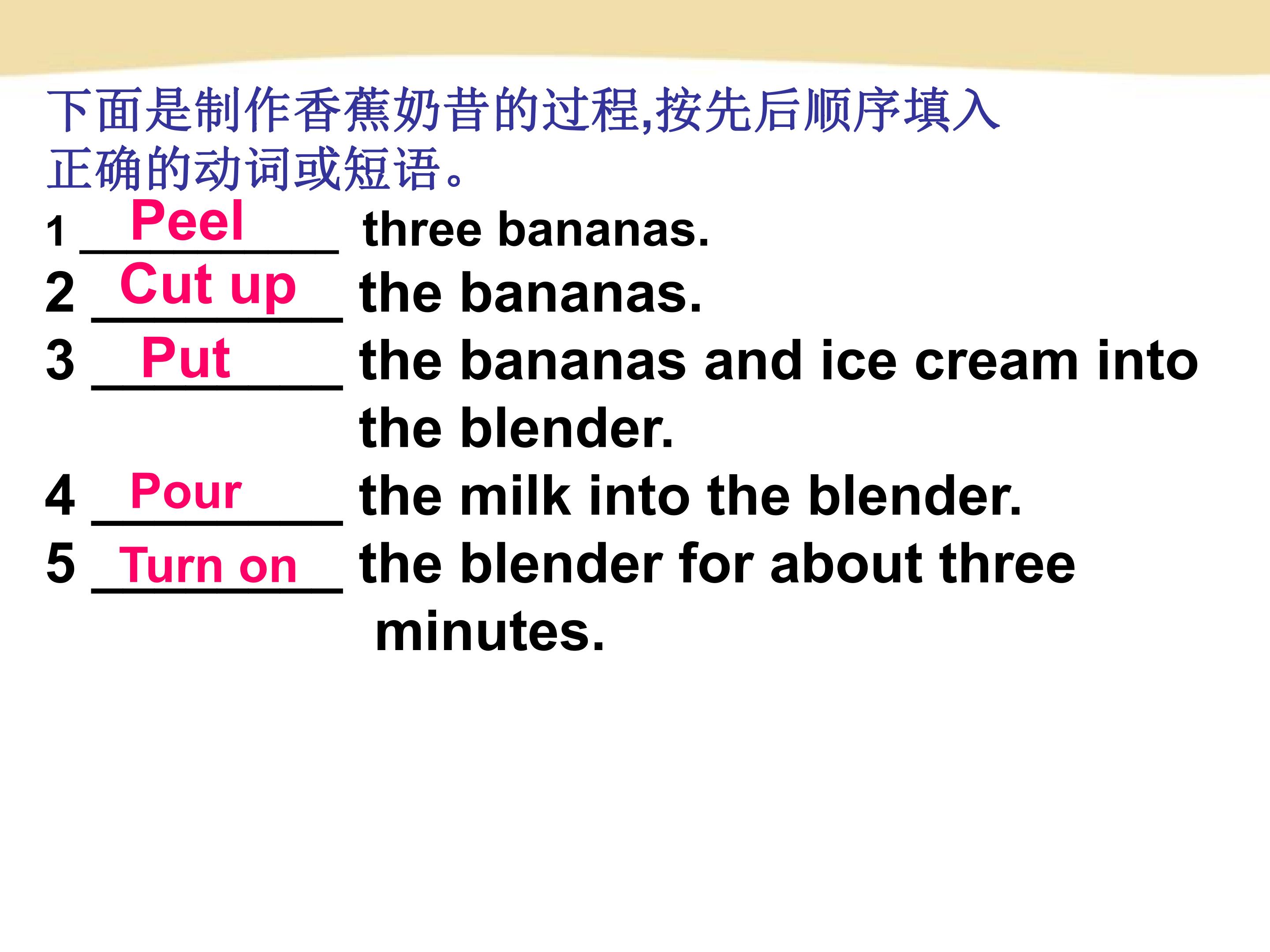 下面是制作香蕉奶昔的过程,按先后顺序填入正确的动词或短语。

1 Peel three bananas.
2 Cut up the bananas.
3 Put the bananas and ice cream into the blender.
4 Pour the milk into the blender.
5 Turn on the blender for about three minutes.